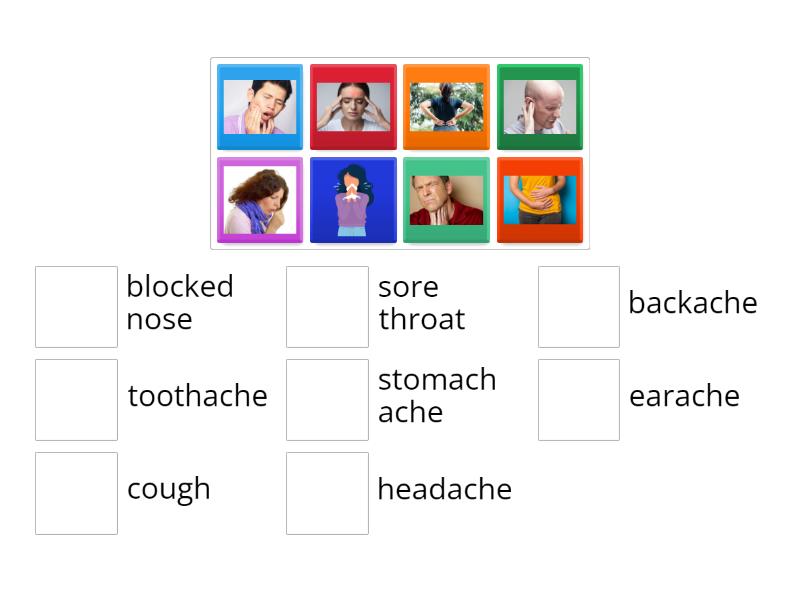 blocked nose

sore throat

backache

toothache

stomach ache

earache

cough

headache